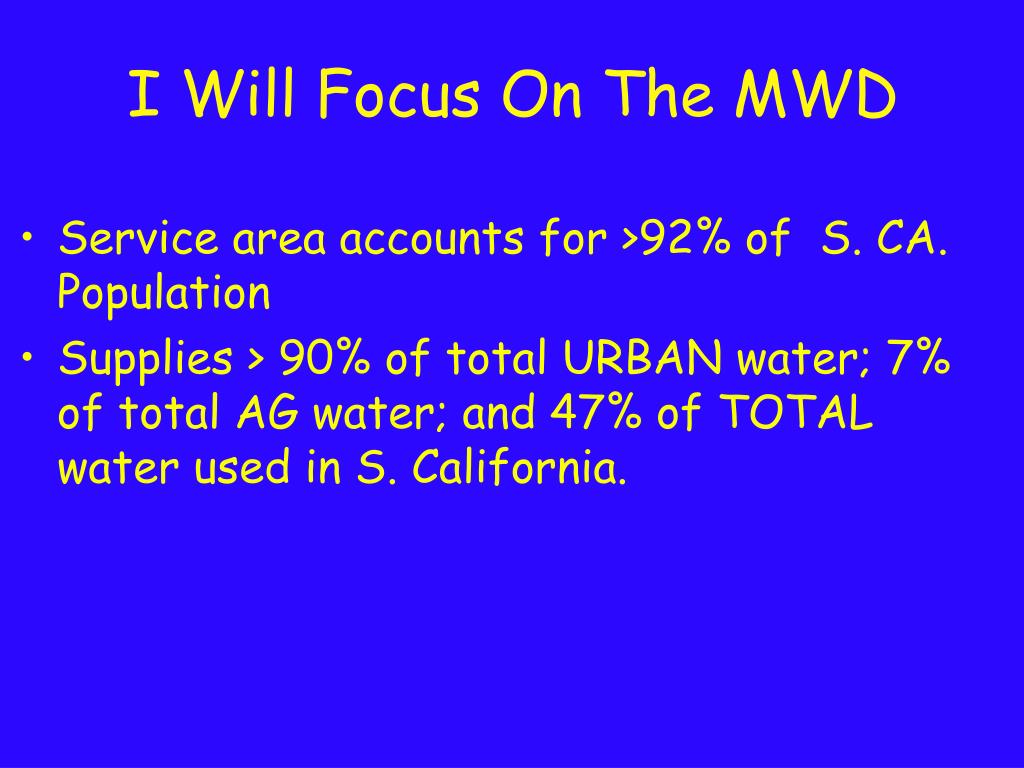 I Will Focus On The MWD

• Service area accounts for >92% of S. CA. Population
• Supplies > 90% of total URBAN water; 7% of total AG water; and 47% of TOTAL water used in S. California.